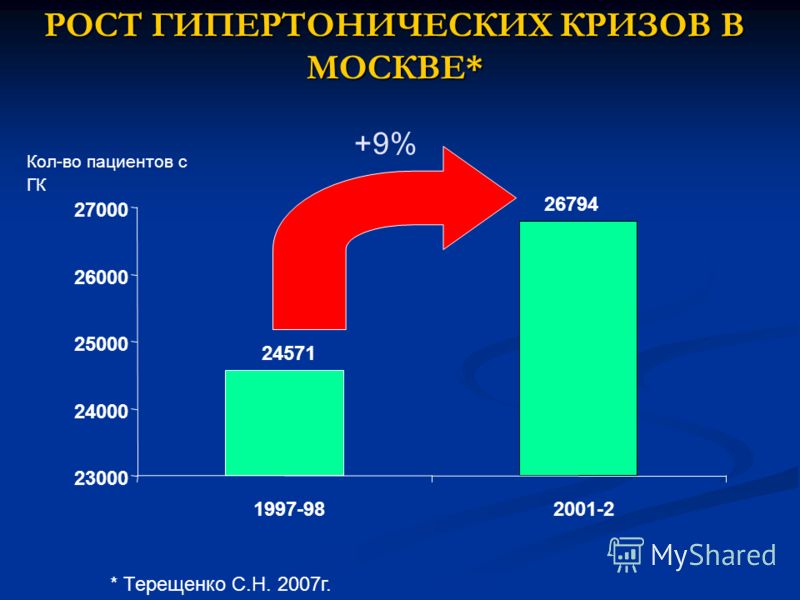 РОСТ ГИПЕРТОНИЧЕСКИХ КРИЗОВ В МОСКВЕ*

+9%

Кол-во пациентов с ГК

27000
26000
25000
24000
23000

24571

26794

1997-98

2001-2

MyShared

* Терещенко С.Н. 2007г.